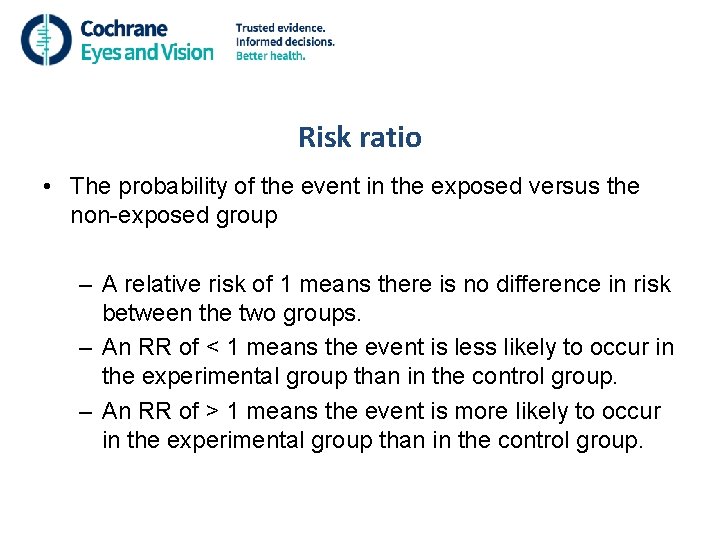 Cochrane
Eyes and Vision

Trusted evidence.
Informed decisions.
Better health.

Risk ratio

• The probability of the event in the exposed versus the non-exposed group

– A relative risk of 1 means there is no difference in risk between the two groups.
– An RR of < 1 means the event is less likely to occur in the experimental group than in the control group.
– An RR of > 1 means the event is more likely to occur in the experimental group than in the control group.